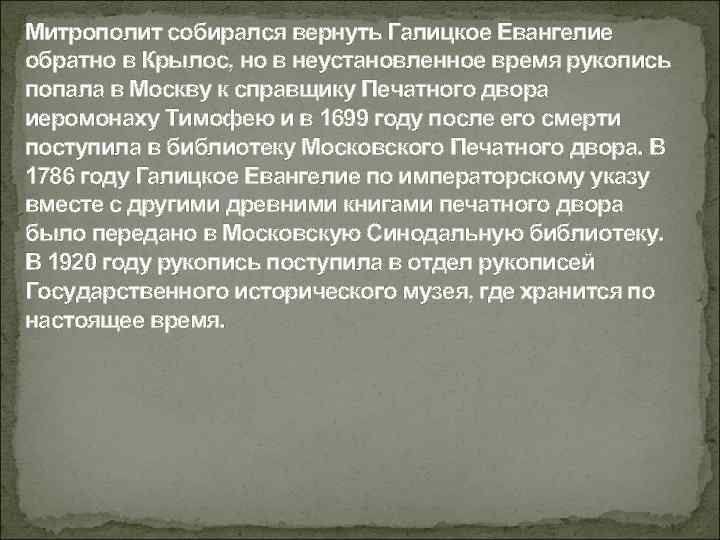 Митрополит собирался вернуть Галицкое Евангелие обратно в Крылос, но в неустановленное время рукопись попала в Москву к справщику Печатного двора иеромонаху Тимофею и в 1699 году после его смерти поступила в библиотеку Московского Печатного двора. В 1786 году Галицкое Евангелие по императорскому указу вместе с другими древними книгами печатного двора было передано в Московскую Синодальную библиотеку. В 1920 году рукопись поступила в отдел рукописей Государственного исторического музея, где хранится по настоящее время.